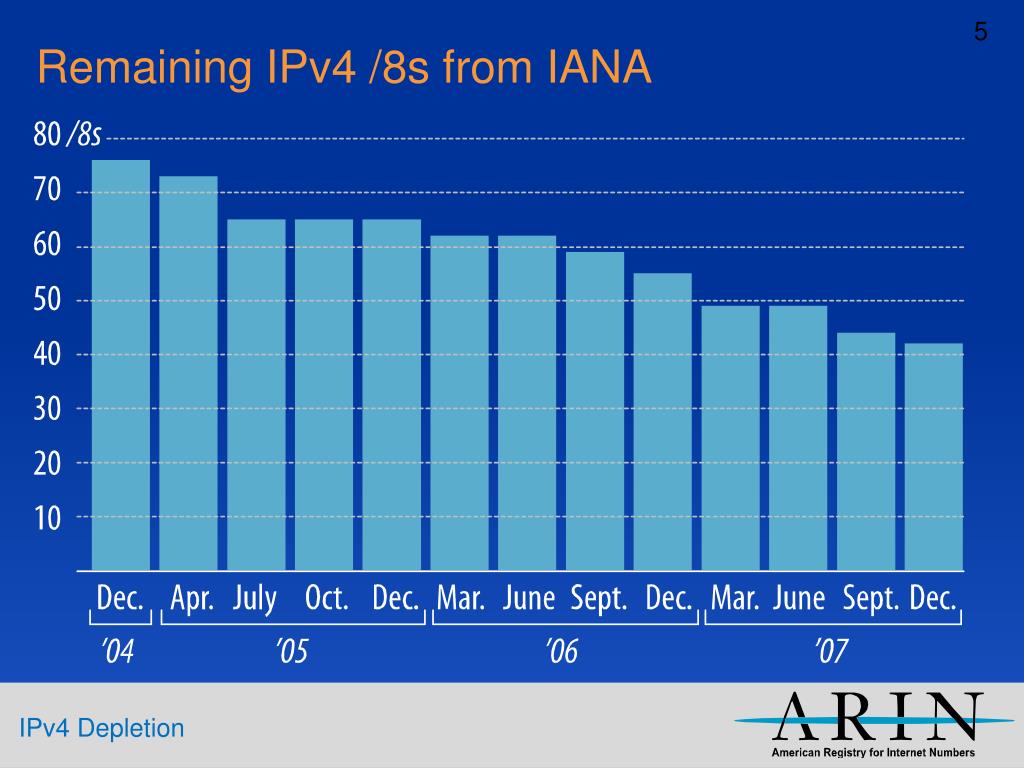 5

Remaining IPv4 /8s from IANA

80 /8s
70
60
50
40
30
20
10

Dec. Apr. July Oct. Dec. Mar. June Sept. Dec. Mar. June Sept. Dec.

'04 '05 '06 '07

IPv4 Depletion

ARIN
American Registry for Internet Numbers